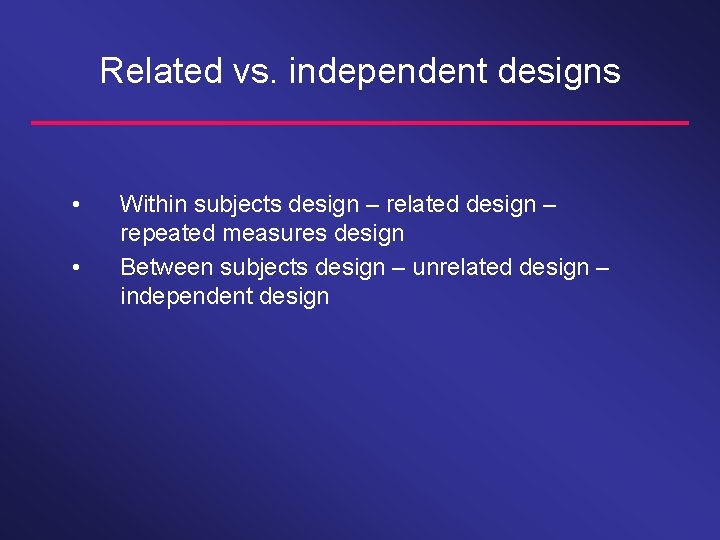 Related vs. independent designs

• Within subjects design – related design – repeated measures design
• Between subjects design – unrelated design – independent design